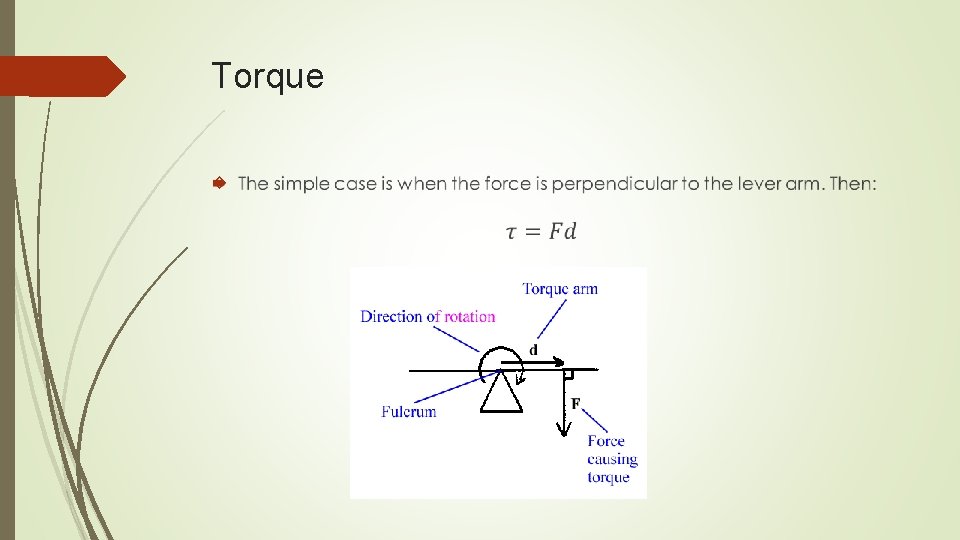 Torque

The simple case is when the force is perpendicular to the lever arm. Then:

$\tau = Fd$

Torque arm

Direction of rotation

d

Fulcrum

F

Force causing torque